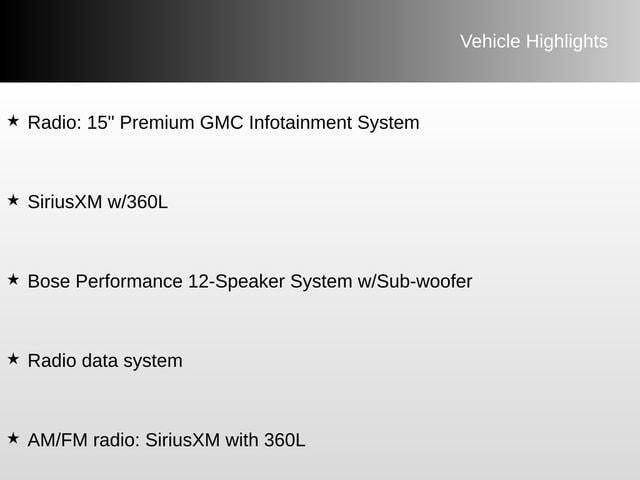 Vehicle Highlights

★ Radio: 15" Premium GMC Infotainment System

★ SiriusXM w/360L

★ Bose Performance 12-Speaker System w/Sub-woofer

★ Radio data system

★ AM/FM radio: SiriusXM with 360L